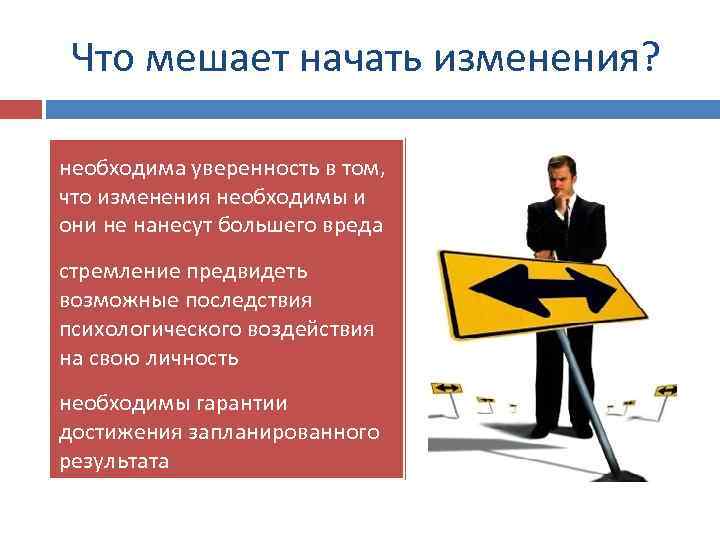 Что мешает начать изменения?

необходима уверенность в том, что изменения необходимы и они не нанесут большего вреда

стремление предвидеть возможные последствия психологического воздействия на свою личность

необходимы гарантии достижения запланированного результата